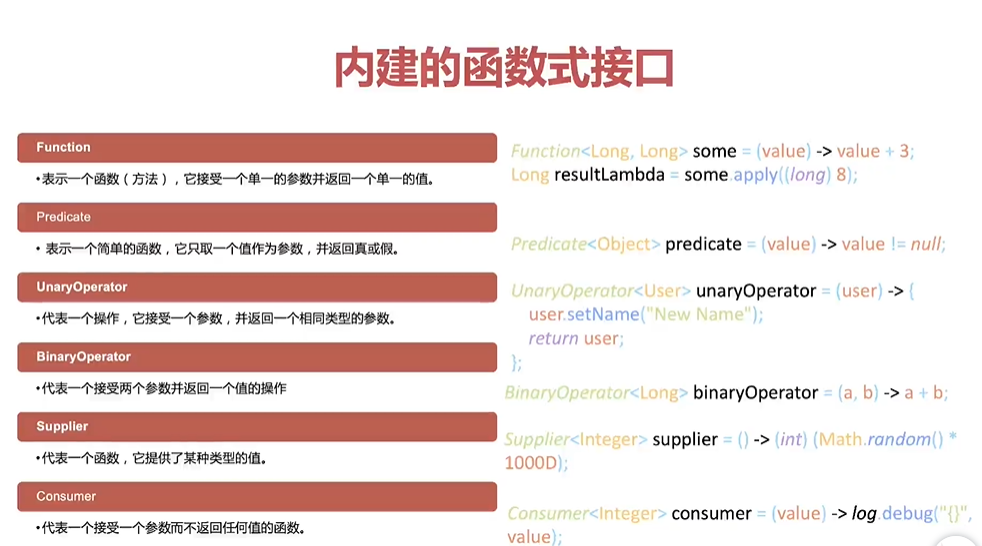 内建的函数式接口

Function

•表示一个函数（方法），它接受一个单一的参数并返回一个单一的值。

Predicate

• 表示一个简单的函数，它只取一个值作为参数，并返回真或假。

UnaryOperator

•代表一个操作，它接受一个参数，并返回一个相同类型的参数。

BinaryOperator

•代表一个接受两个参数并返回一个值的操作

Supplier

•代表一个函数，它提供了某种类型的值。

Consumer

•代表一个接受一个参数而不返回任何值的函数。

Function<Long, Long> some = (value) -> value + 3;
Long resultLambda = some.apply((long) 8);

Predicate<Object> predicate = (value) -> value != null;

UnaryOperator<User> unaryOperator = (user) -> {
user.setName("New Name");
return user;
};

BinaryOperator<Long> binaryOperator = (a, b) -> a + b;

Supplier<Integer> supplier = () -> (int) (Math.random() * 1000D);

Consumer<Integer> consumer = (value) -> log.debug("{}", value);